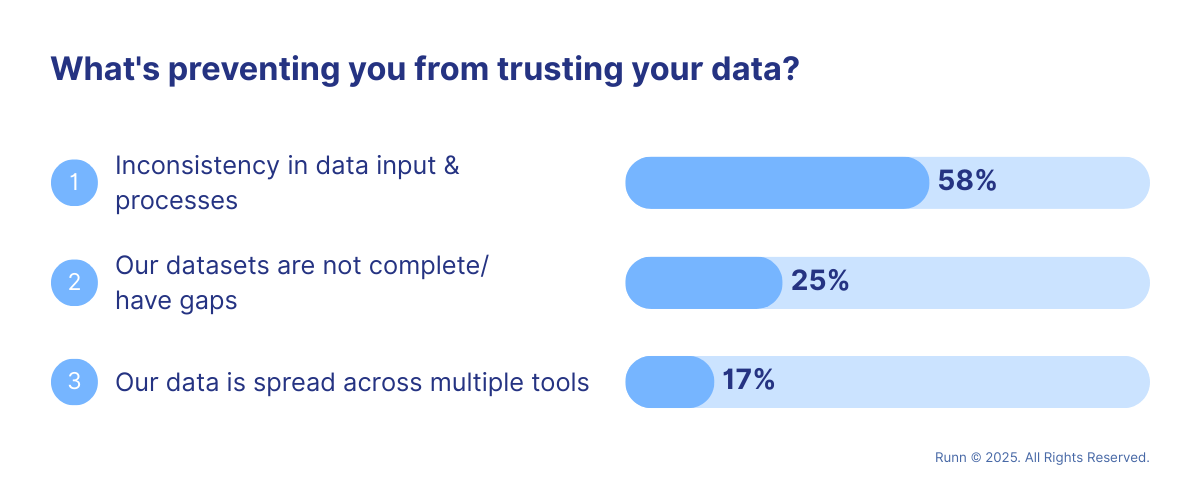 What's preventing you from trusting your data?

1 Inconsistency in data input & processes

58%

2 Our datasets are not complete/ have gaps

25%

3 Our data is spread across multiple tools

17%

Runn © 2025. All Rights Reserved.